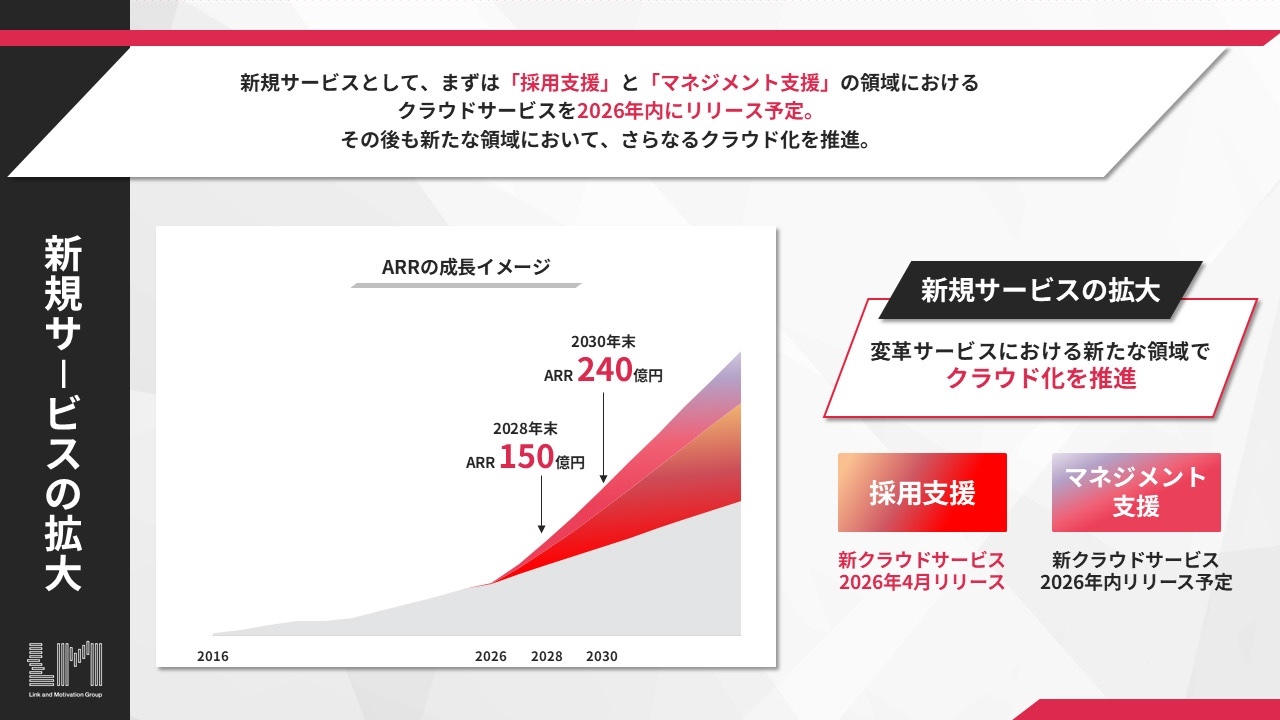 新規サービスとして、まずは「採用支援」と「マネジメント支援」の領域における
クラウドサービスを2026年内にリリース予定。
その後も新たな領域において、さらなるクラウド化を推進。

新規サービスの拡大

ARRの成長イメージ

2030年末
ARR 240億円

2028年末
ARR 150億円

2016
2026
2028
2030

新規サービスの拡大

変革サービスにおける新たな領域で
クラウド化を推進

採用支援

新クラウドサービス
2026年4月リリース

マネジメント支援

新クラウドサービス
2026年内リリース予定

Link and Motivation Group